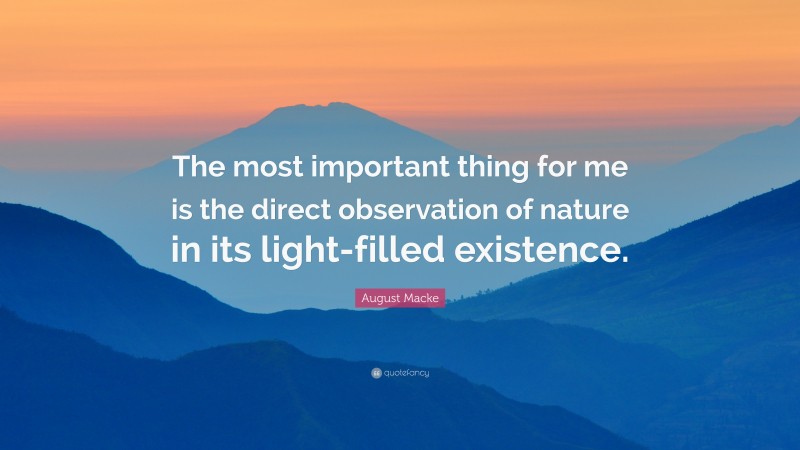 The most important thing for me is the direct observation of nature in its light-filled existence.

August Macke

quotefancy